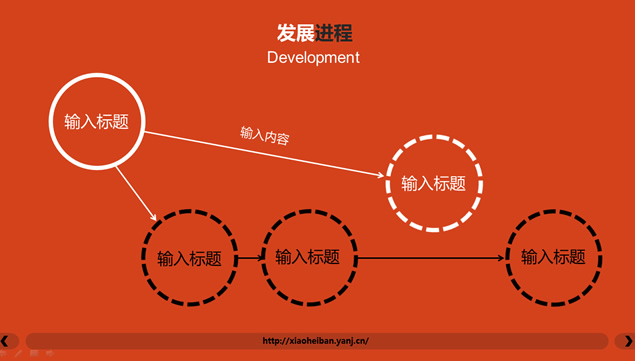 发展进程
Development

输入标题

输入内容

输入标题

输入标题

输入标题

输入标题

http://xiaoheiban.yanj.cn/